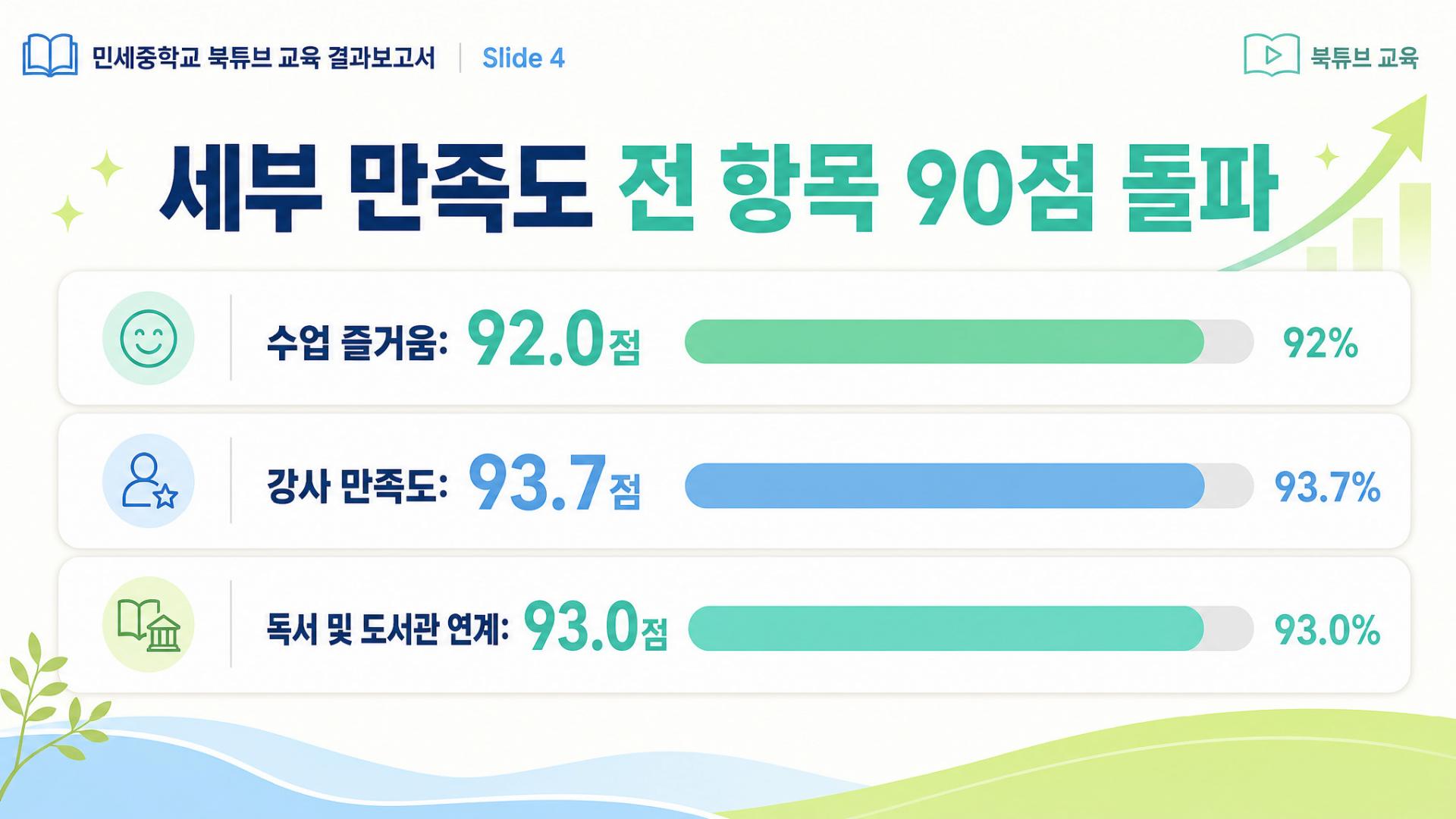 민세중학교 북튜브 교육 결과보고서 | Slide 4

북튜브 교육

세부 만족도 전 항목 90점 돌파

수업 즐거움: 92.0점

92%

강사 만족도: 93.7점

93.7%

독서 및 도서관 연계: 93.0점

93.0%